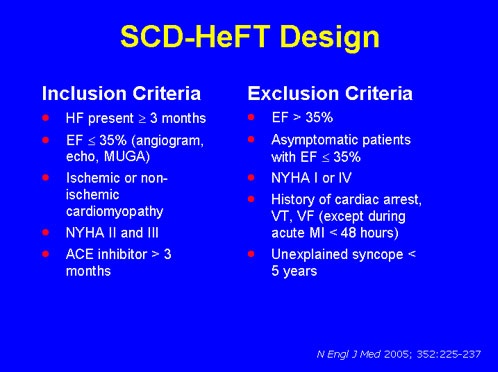 SCD-HeFT Design

Inclusion Criteria
- HF present $\geq$ 3 months
- EF $\leq$ 35% (angiogram, echo, MUGA)
- Ischemic or non-ischemic cardiomyopathy
- NYHA II and III
- ACE inhibitor > 3 months

Exclusion Criteria
- EF > 35%
- Asymptomatic patients with EF $\leq$ 35%
- NYHA I or IV
- History of cardiac arrest, VT, VF (except during acute MI < 48 hours)
- Unexplained syncope < 5 years

N Engl J Med 2005; 352:225-237